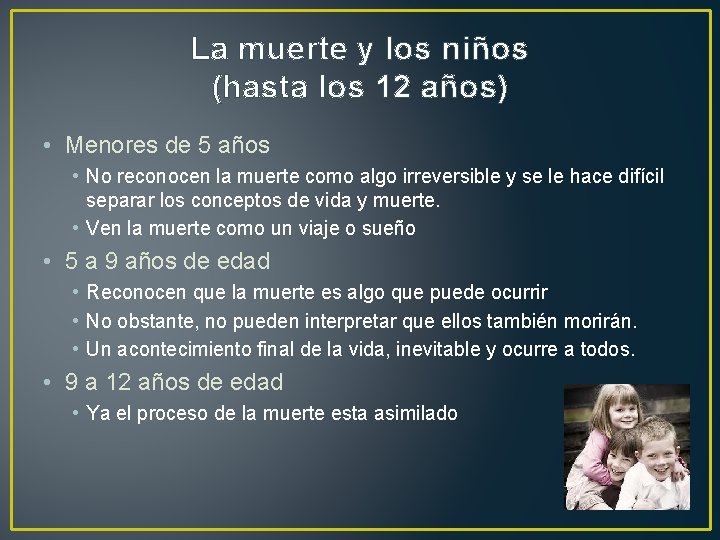 La muerte y los niños
(hasta los 12 años)

• Menores de 5 años
  • No reconocen la muerte como algo irreversible y se le hace difícil separar los conceptos de vida y muerte.
  • Ven la muerte como un viaje o sueño
• 5 a 9 años de edad
  • Reconocen que la muerte es algo que puede ocurrir
  • No obstante, no pueden interpretar que ellos también morirán.
  • Un acontecimiento final de la vida, inevitable y ocurre a todos.
• 9 a 12 años de edad
  • Ya el proceso de la muerte esta asimilado